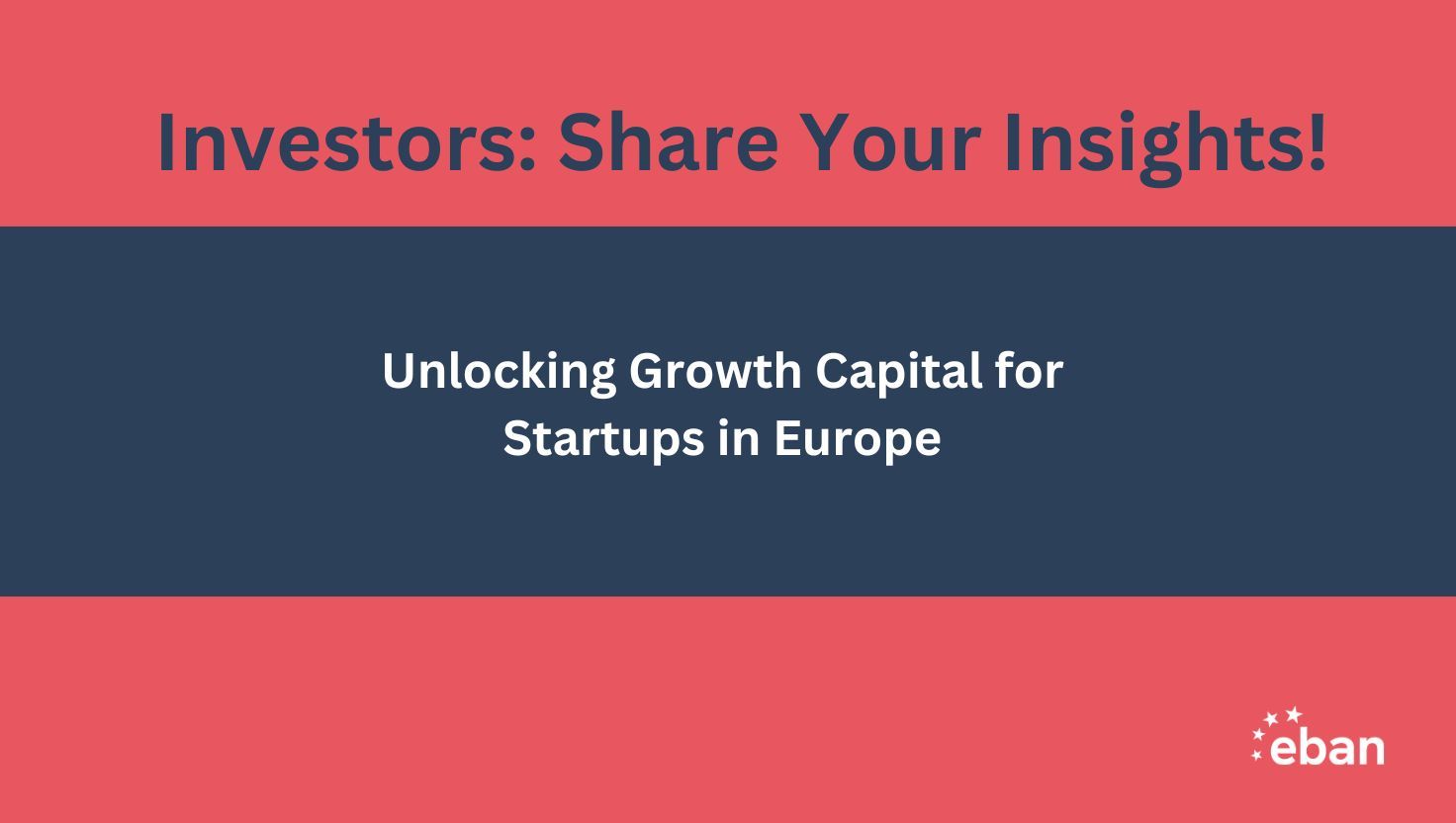 Investors: Share Your Insights!

Unlocking Growth Capital for Startups in Europe

eban